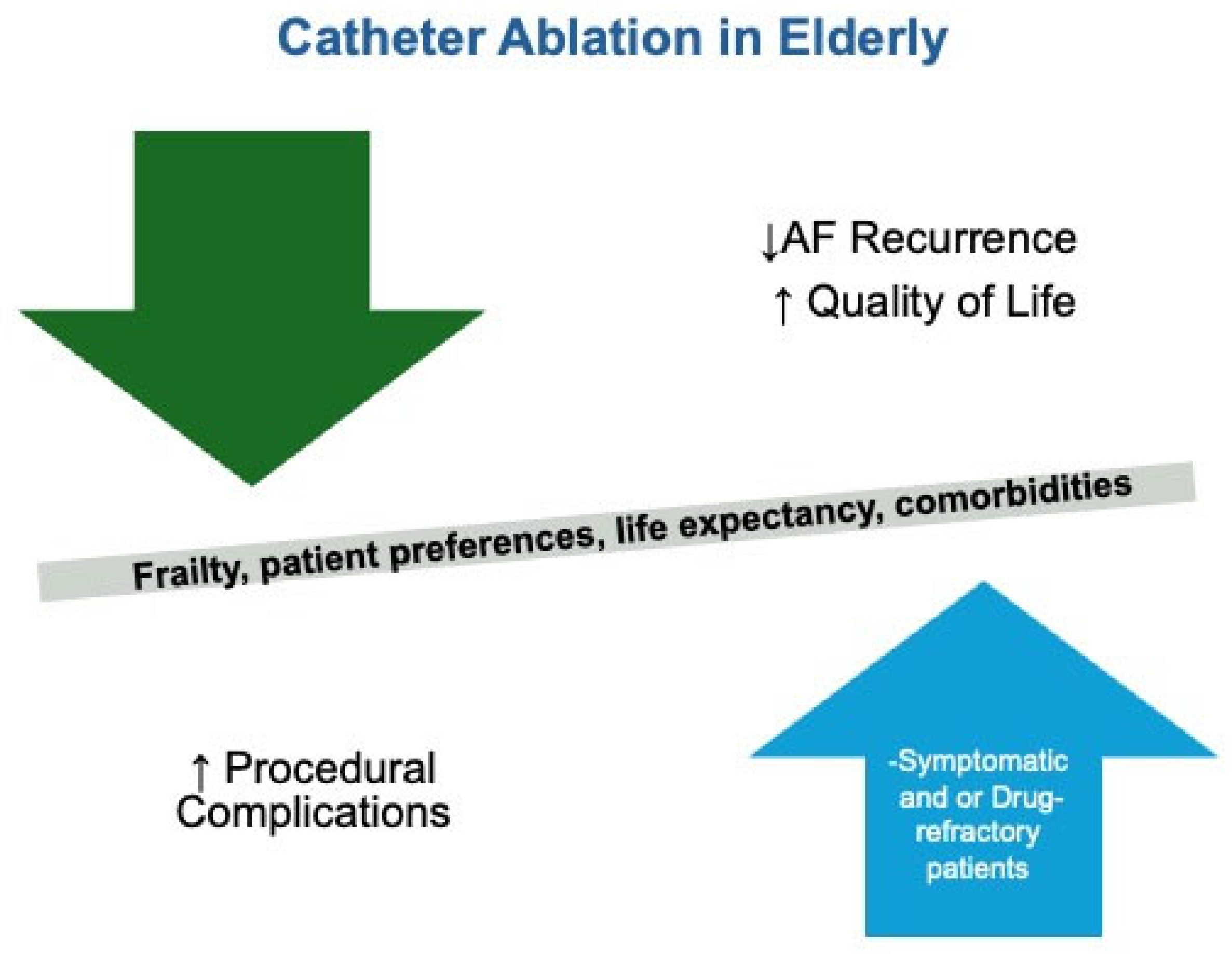 Catheter Ablation in Elderly

↓AF Recurrence
↑ Quality of Life

Frailty, patient preferences, life expectancy, comorbidities

↑ Procedural Complications

-Symptomatic and or Drug-refractory patients